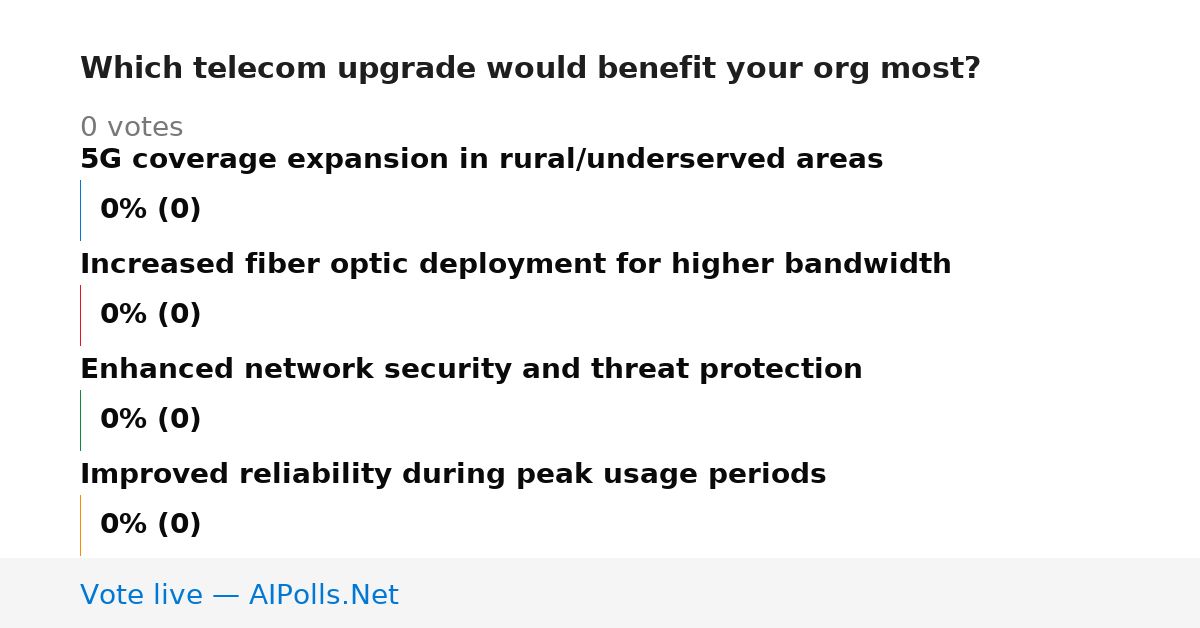 Which telecom upgrade would benefit your org most?

0 votes

5G coverage expansion in rural/underserved areas

0% (0)

Increased fiber optic deployment for higher bandwidth

0% (0)

Enhanced network security and threat protection

0% (0)

Improved reliability during peak usage periods

0% (0)

Vote live — AIPolls.Net